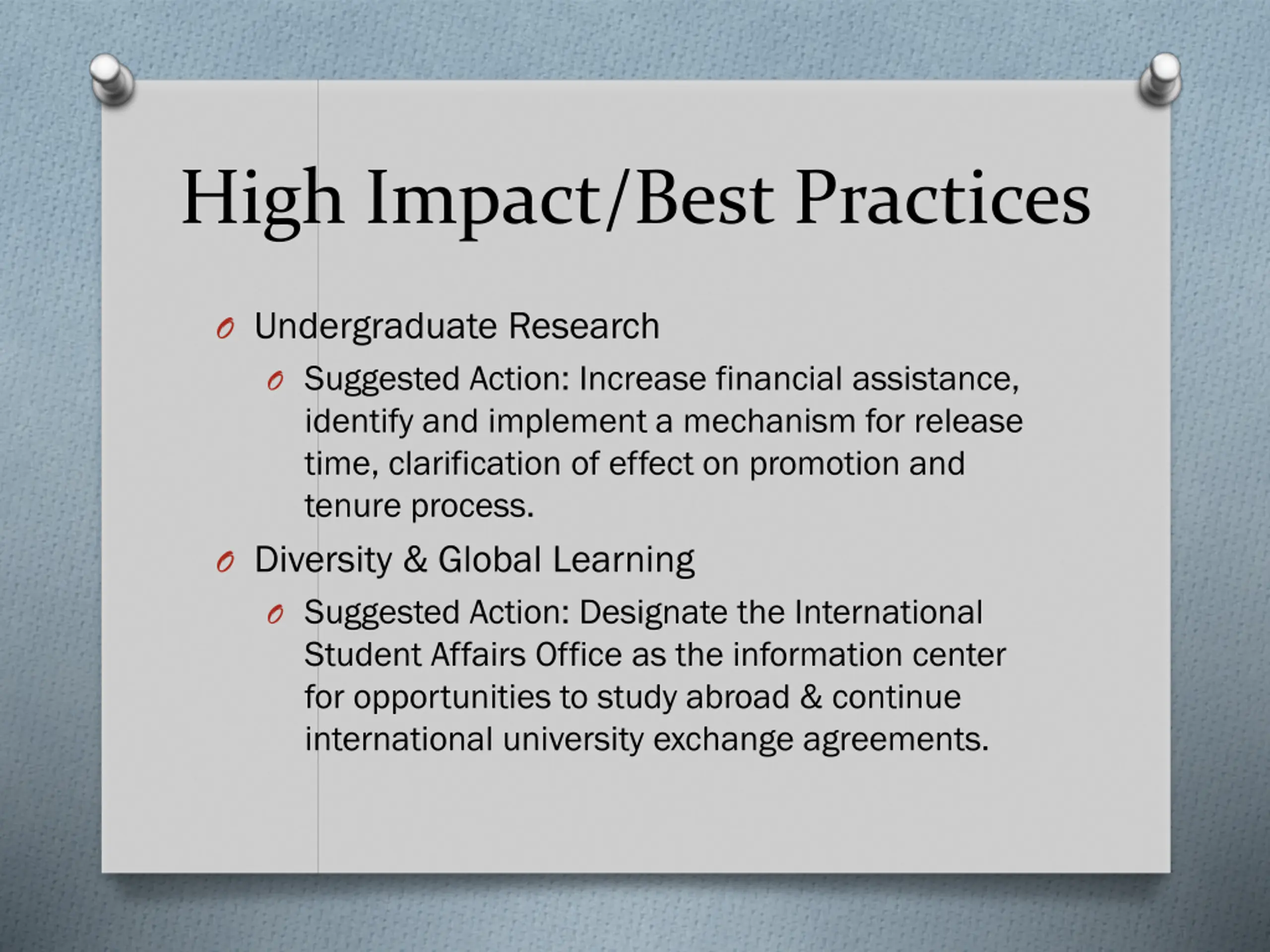 High Impact/Best Practices

Undergraduate Research

Suggested Action: Increase financial assistance, identify and implement a mechanism for release time, clarification of effect on promotion and tenure process.

Diversity & Global Learning

Suggested Action: Designate the International Student Affairs Office as the information center for opportunities to study abroad & continue international university exchange agreements.